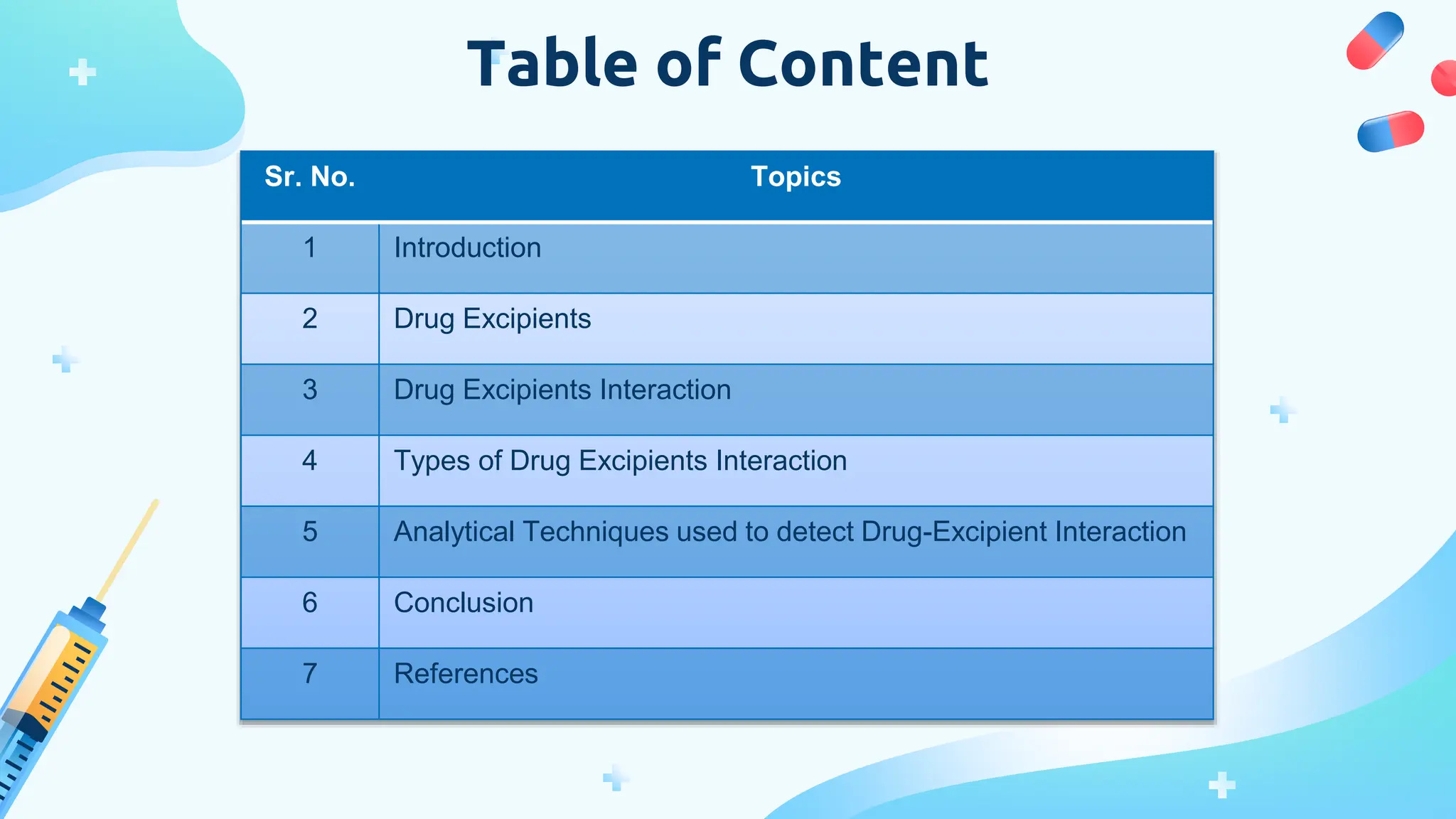 Table of Content

| Sr. No. | Topics |
|---|---|
| 1 | Introduction |
| 2 | Drug Excipients |
| 3 | Drug Excipients Interaction |
| 4 | Types of Drug Excipients Interaction |
| 5 | Analytical Techniques used to detect Drug-Excipient Interaction |
| 6 | Conclusion |
| 7 | References |